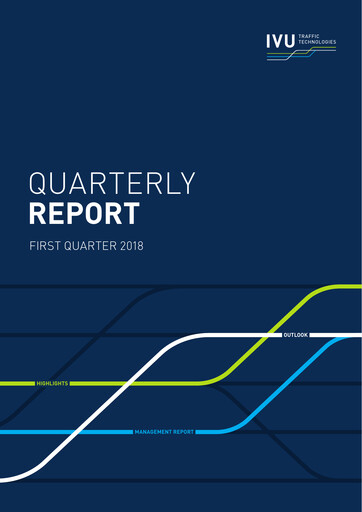 IVU TRAFFIC TECHNOLOGIES

QUARTERLY
REPORT

FIRST QUARTER 2018

OUTLOOK

HIGHLIGHTS

MANAGEMENT REPORT